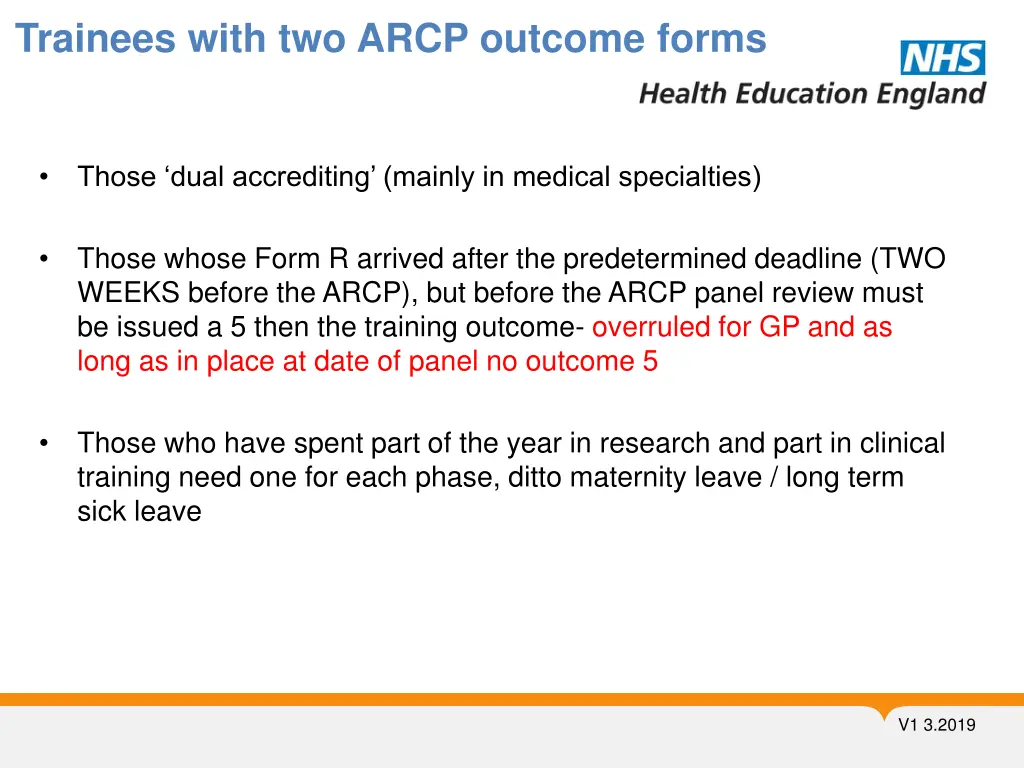 Trainees with two ARCP outcome forms

NHS
Health Education England

• Those ‘dual accrediting’ (mainly in medical specialties)

• Those whose Form R arrived after the predetermined deadline (TWO WEEKS before the ARCP), but before the ARCP panel review must be issued a 5 then the training outcome- overruled for GP and as long as in place at date of panel no outcome 5

• Those who have spent part of the year in research and part in clinical training need one for each phase, ditto maternity leave / long term sick leave

V1 3.2019